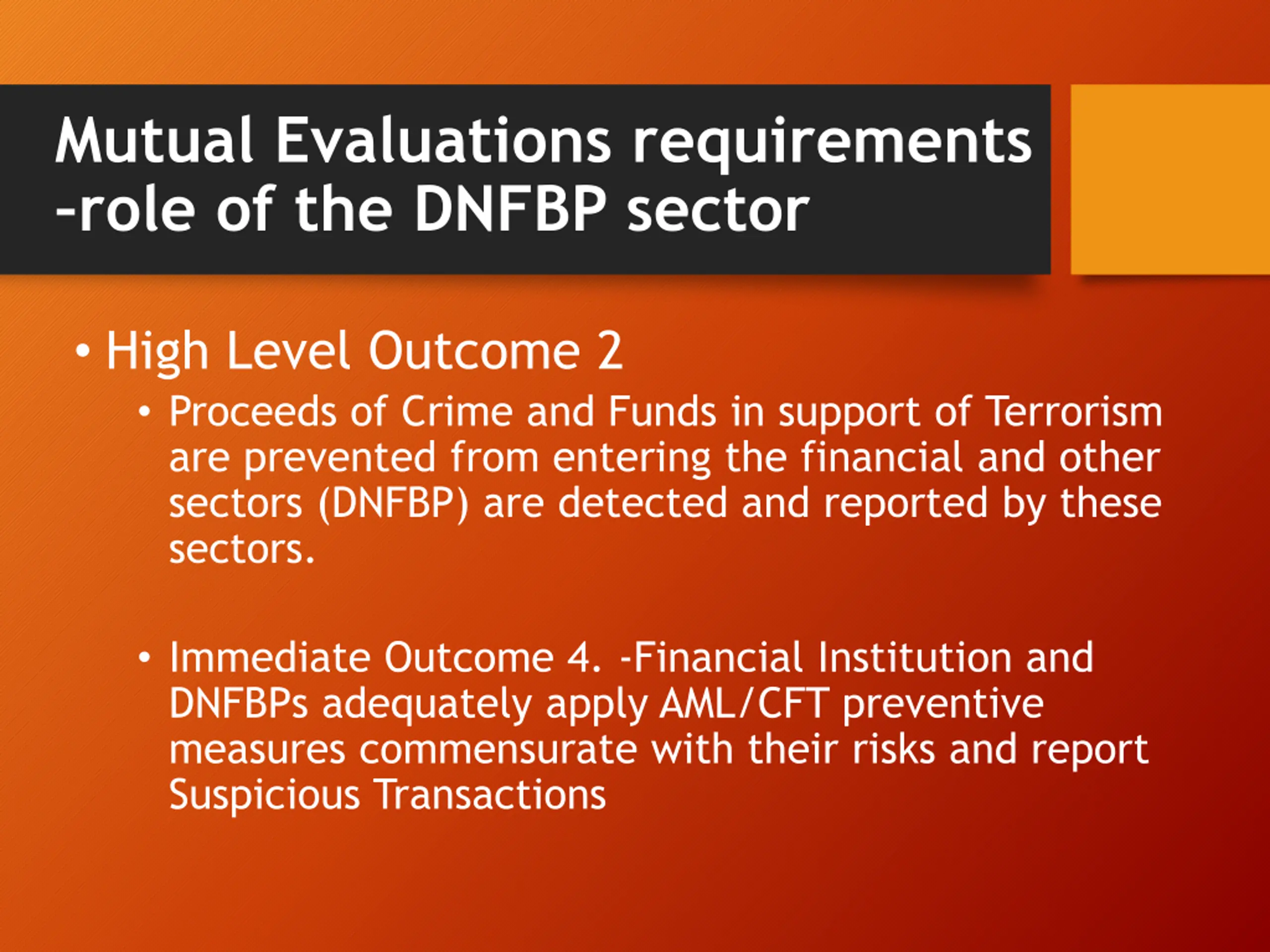 Mutual Evaluations requirements -role of the DNFBP sector

• High Level Outcome 2
 • Proceeds of Crime and Funds in support of Terrorism are prevented from entering the financial and other sectors (DNFBP) are detected and reported by these sectors.

 • Immediate Outcome 4. -Financial Institution and DNFBPs adequately apply AML/CFT preventive measures commensurate with their risks and report Suspicious Transactions